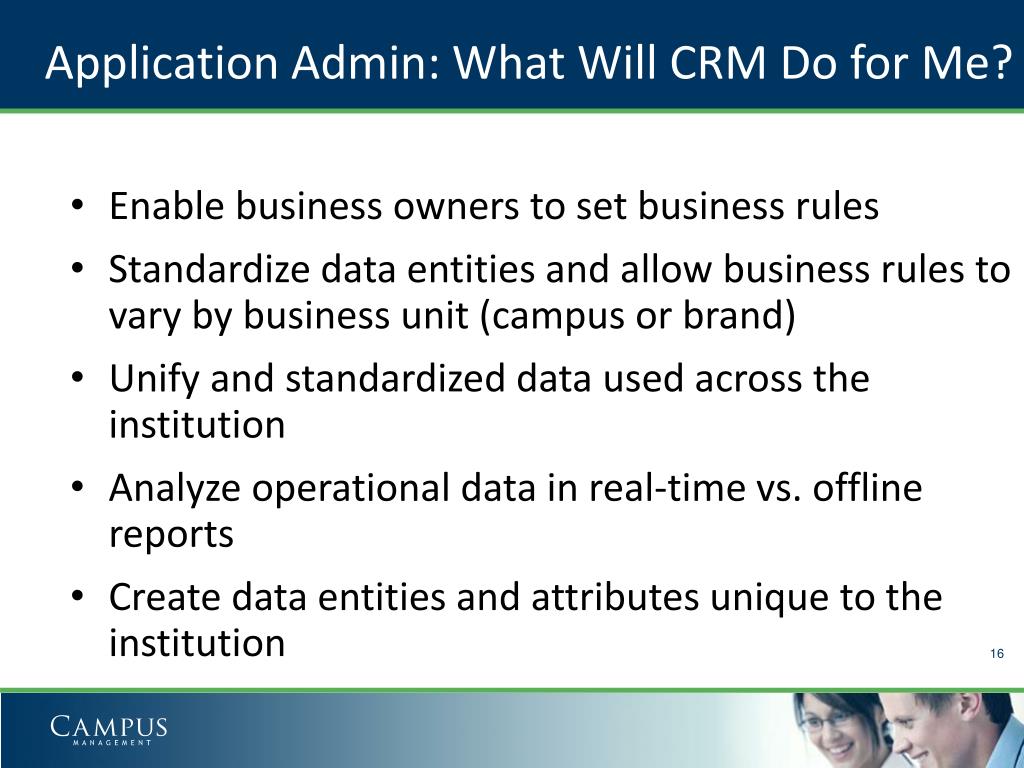 Application Admin: What Will CRM Do for Me?

• Enable business owners to set business rules
• Standardize data entities and allow business rules to vary by business unit (campus or brand)
• Unify and standardized data used across the institution
• Analyze operational data in real-time vs. offline reports
• Create data entities and attributes unique to the institution

16

CAMPUS
MANAGEMENT